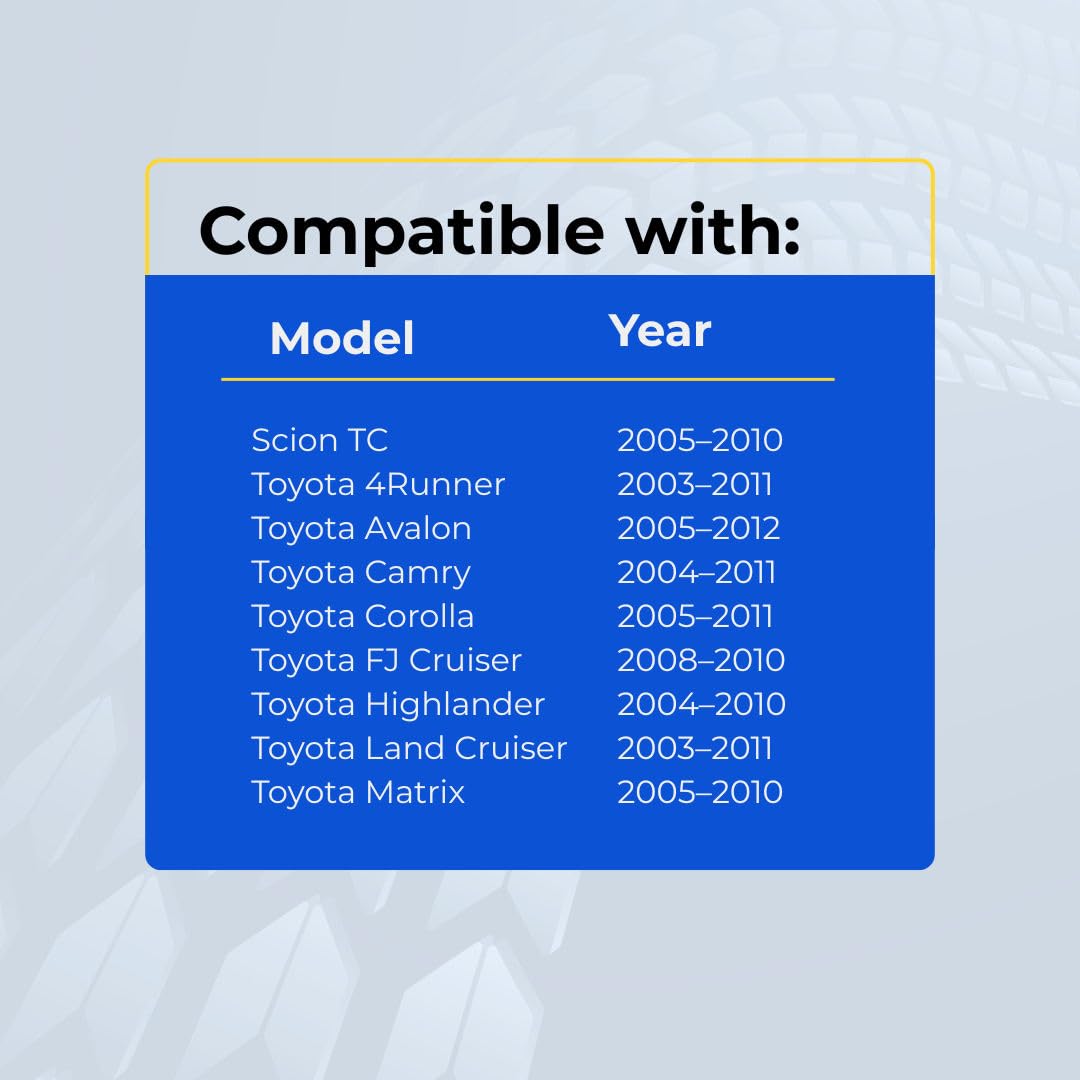 Compatible with:

| Model | Year |
|---|---|
| Scion TC | 2005–2010 |
| Toyota 4Runner | 2003–2011 |
| Toyota Avalon | 2005–2012 |
| Toyota Camry | 2004–2011 |
| Toyota Corolla | 2005–2011 |
| Toyota FJ Cruiser | 2008–2010 |
| Toyota Highlander | 2004–2010 |
| Toyota Land Cruiser | 2003–2011 |
| Toyota Matrix | 2005–2010 |